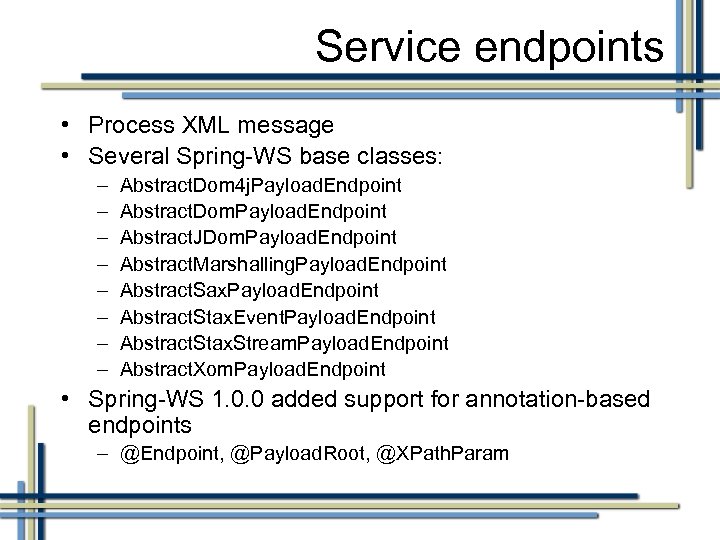 Service endpoints

• Process XML message
• Several Spring-WS base classes:
– AbstractDom4jPayloadEndpoint
– AbstractDomPayloadEndpoint
– AbstractJDomPayloadEndpoint
– AbstractMarshallingPayloadEndpoint
– AbstractSaxPayloadEndpoint
– AbstractStaxEventPayloadEndpoint
– AbstractStaxStreamPayloadEndpoint
– AbstractXomPayloadEndpoint
• Spring-WS 1.0.0 added support for annotation-based endpoints
– @Endpoint, @PayloadRoot, @XPathParam